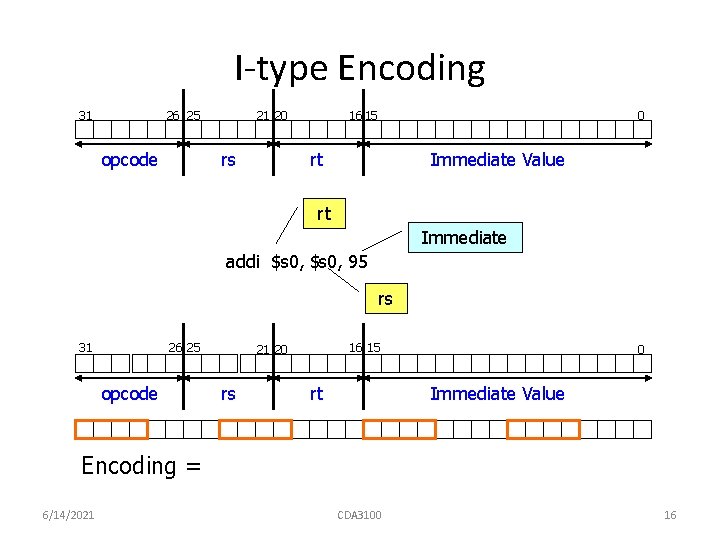 I-type Encoding

31 26 25 21 20 16 15 0

opcode rs rt Immediate Value

rt

Immediate

addi $s0, $s0, 95

rs

31 26 25 21 20 16 15 0

opcode rs rt Immediate Value

Encoding =

6/14/2021 CDA3100 16